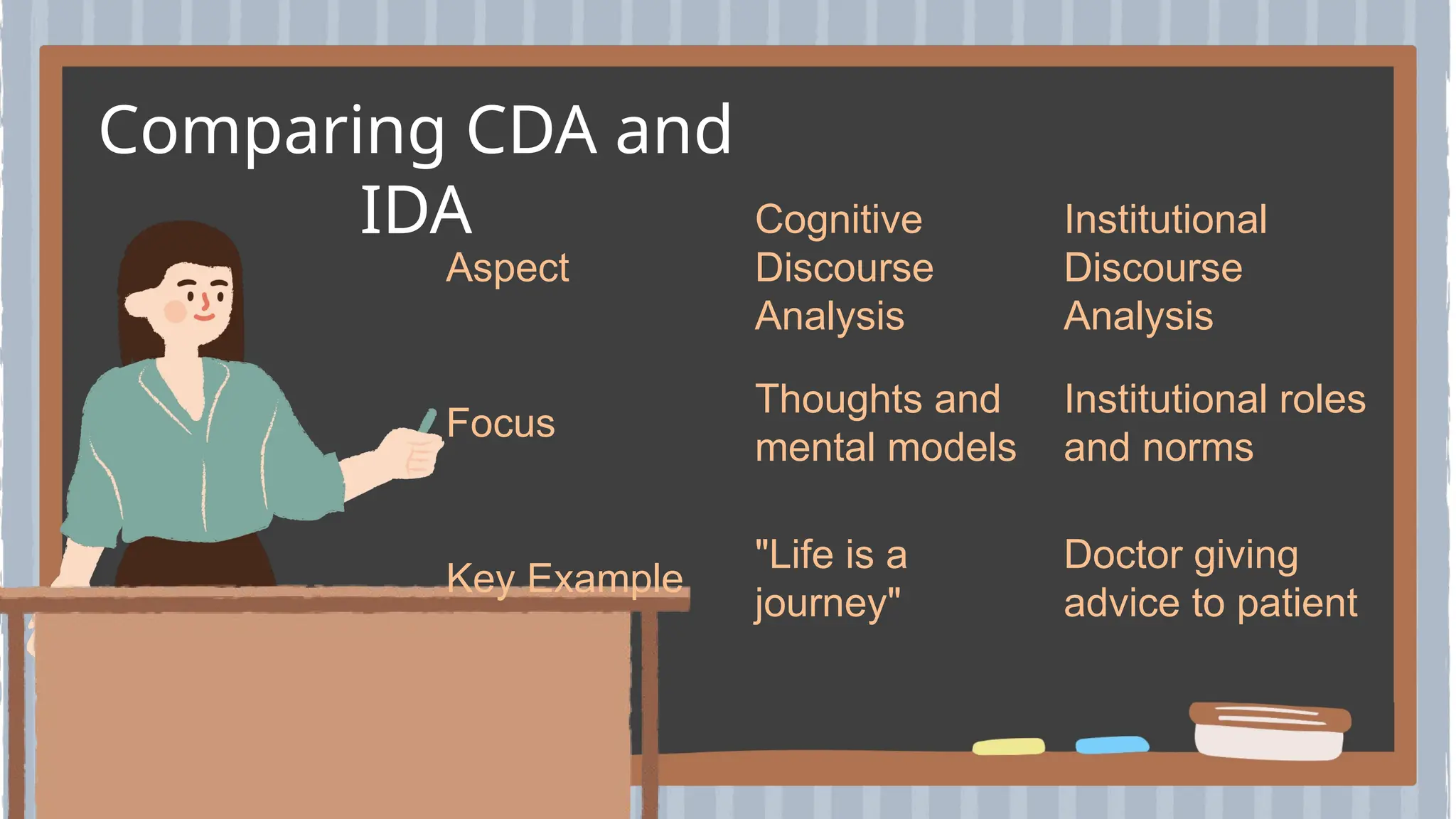 Comparing CDA and IDA

| Aspect | Cognitive Discourse Analysis | Institutional Discourse Analysis |
|---|---|---|
| Focus | Thoughts and mental models | Institutional roles and norms |
| Key Example | "Life is a journey" | Doctor giving advice to patient |